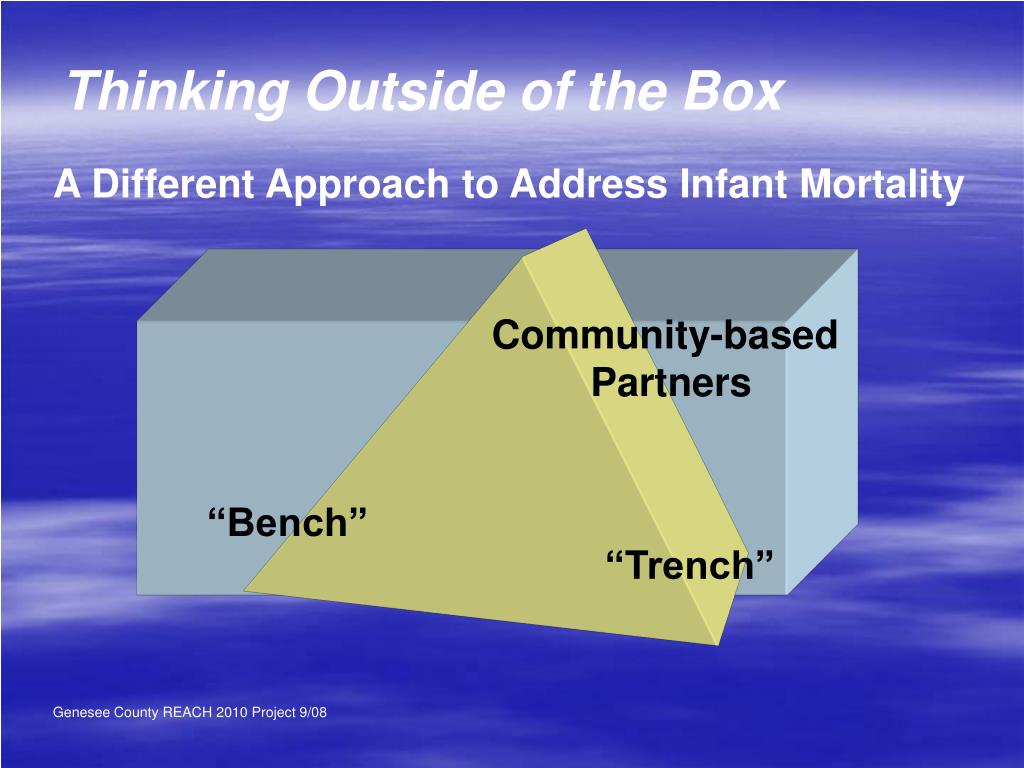 Thinking Outside of the Box

A Different Approach to Address Infant Mortality

Community-based Partners

“Bench”

“Trench”

Genesee County REACH 2010 Project 9/08